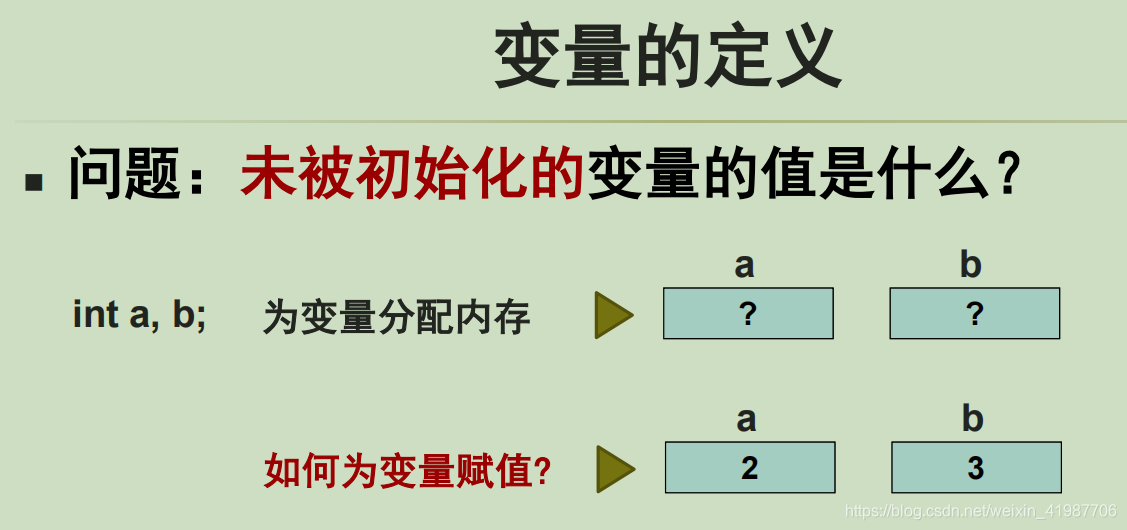 变量的定义

▪ 问题：未被初始化的变量的值是什么？

int a, b; 为变量分配内存

a
?

b
?

如何为变量赋值?

a
2

b
3

https://blog.csdn.net/weixin_41987706